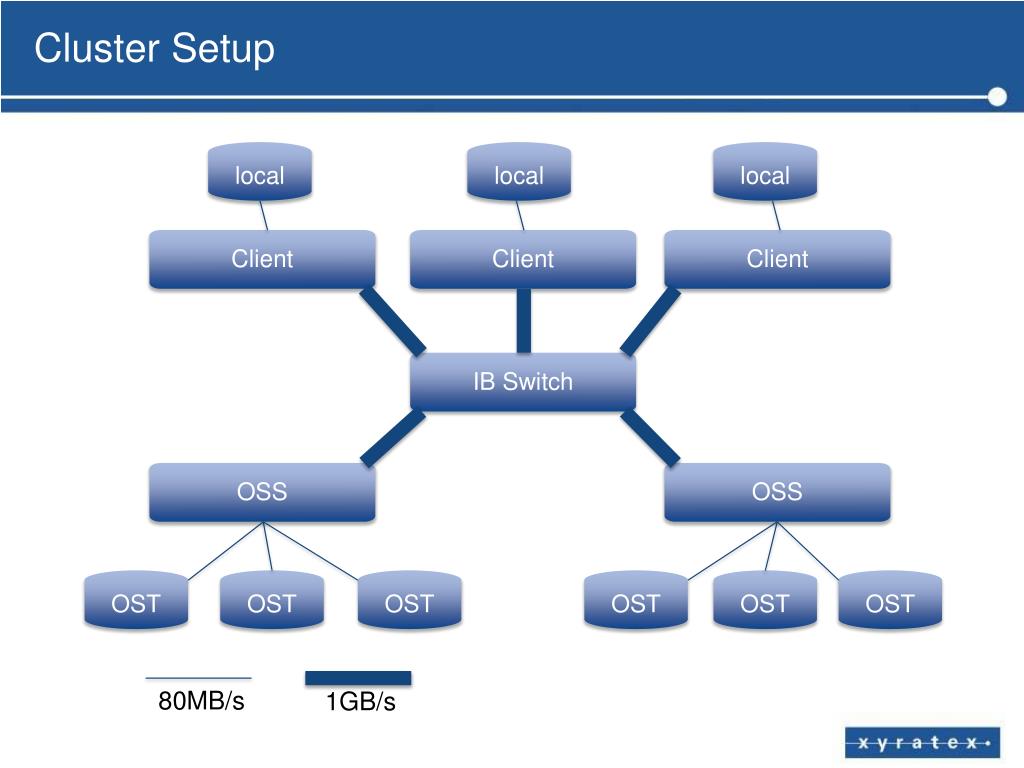 Cluster Setup

local
local
local

Client
Client
Client

IB Switch

OSS
OSS

OST
OST
OST
OST
OST
OST

80MB/s
1GB/s

xyratex